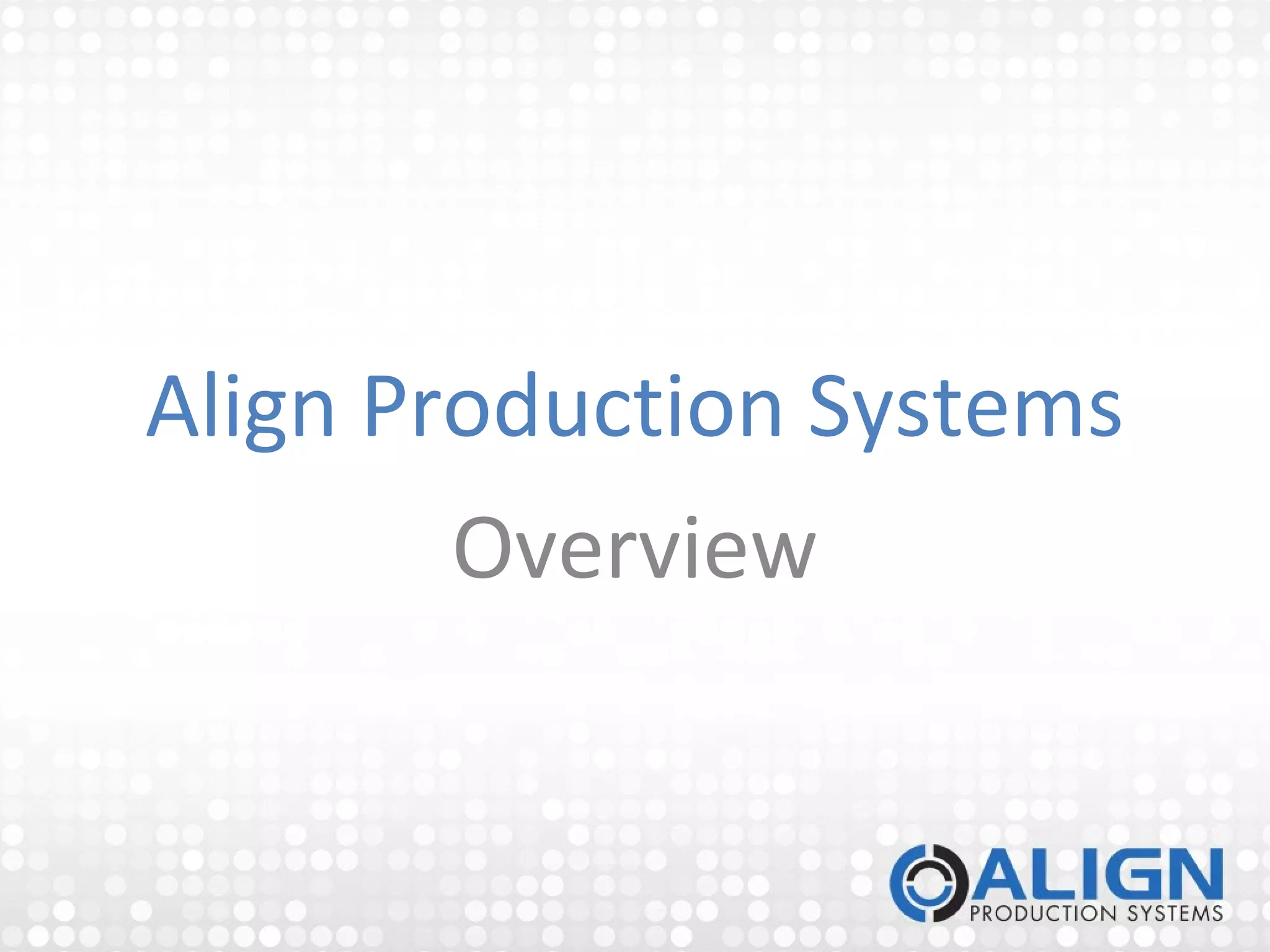 Align Production Systems

Overview

ALIGN
PRODUCTION SYSTEMS